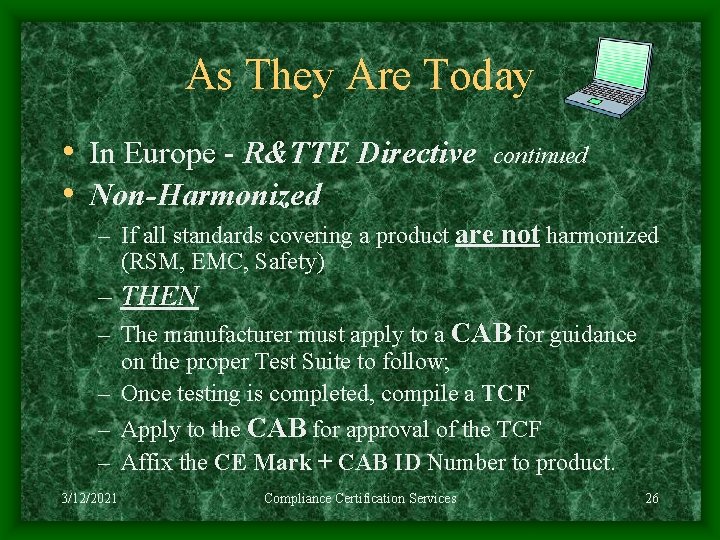 As They Are Today

• In Europe - R&TTE Directive continued
• Non-Harmonized
– If all standards covering a product are not harmonized (RSM, EMC, Safety)
– THEN
– The manufacturer must apply to a CAB for guidance on the proper Test Suite to follow;
– Once testing is completed, compile a TCF
– Apply to the CAB for approval of the TCF
– Affix the CE Mark + CAB ID Number to product.

3/12/2021 Compliance Certification Services 26